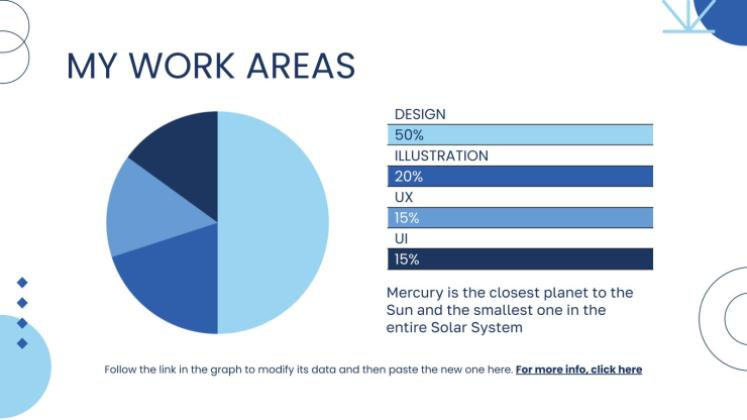 MY WORK AREAS

DESIGN
50%
ILLUSTRATION
20%
UX
15%
UI
15%

Mercury is the closest planet to the Sun and the smallest one in the entire Solar System

Follow the link in the graph to modify its data and then paste the new one here. For more info, click here